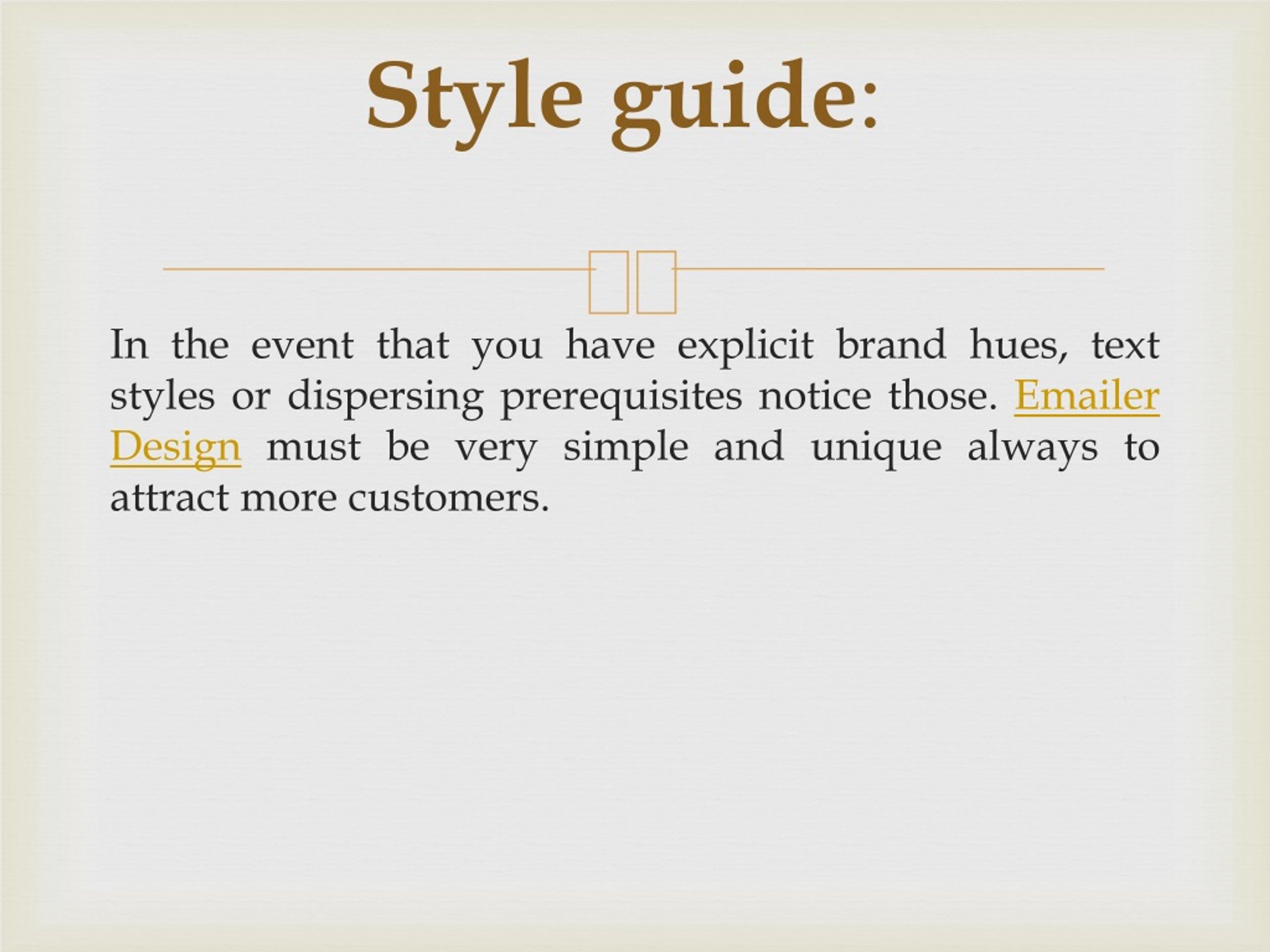 Style guide:

In the event that you have explicit brand hues, text styles or dispersing prerequisites notice those. Emailer Design must be very simple and unique always to attract more customers.